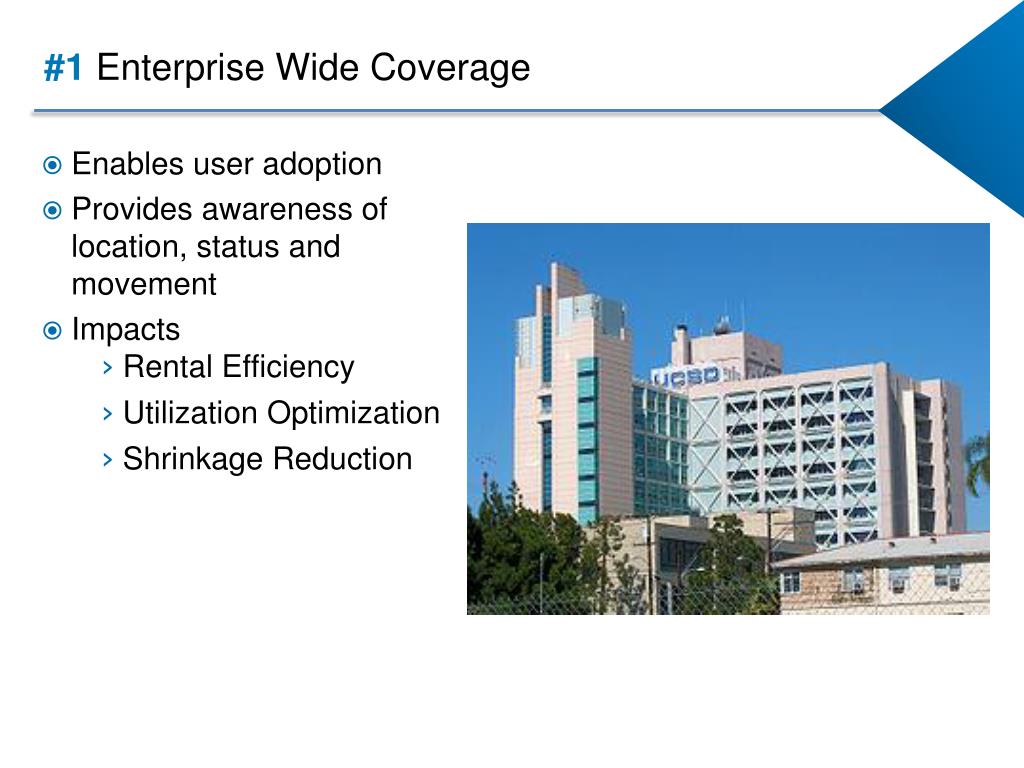 #1 Enterprise Wide Coverage

Enables user adoption
Provides awareness of location, status and movement
Impacts
› Rental Efficiency
› Utilization Optimization
› Shrinkage Reduction

UCSD